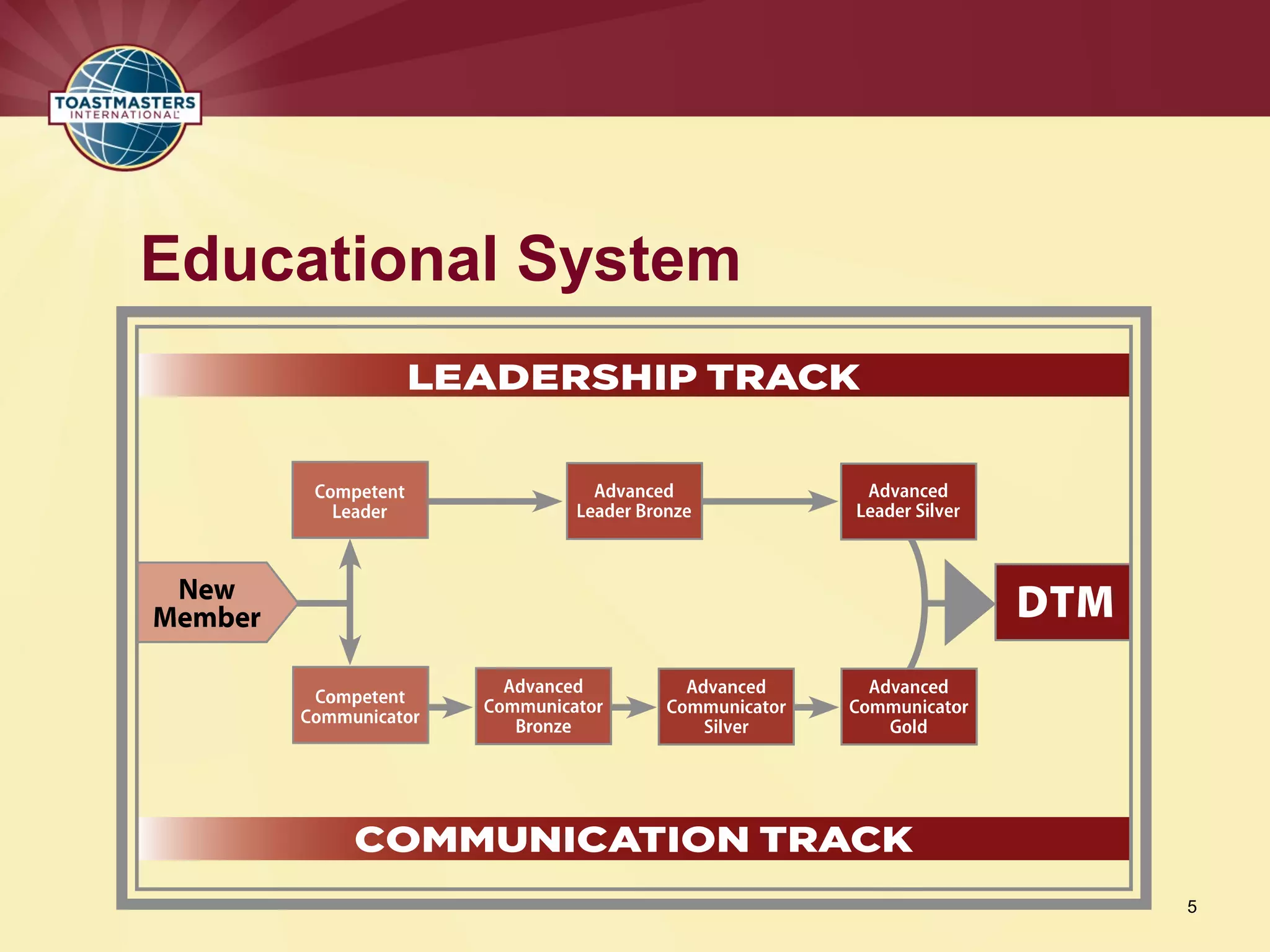 TOASTMASTERS INTERNATIONAL

Educational System

LEADERSHIP TRACK

Competent Leader

Advanced Leader Bronze

Advanced Leader Silver

New Member

DTM

Competent Communicator

Advanced Communicator Bronze

Advanced Communicator Silver

Advanced Communicator Gold

COMMUNICATION TRACK

5